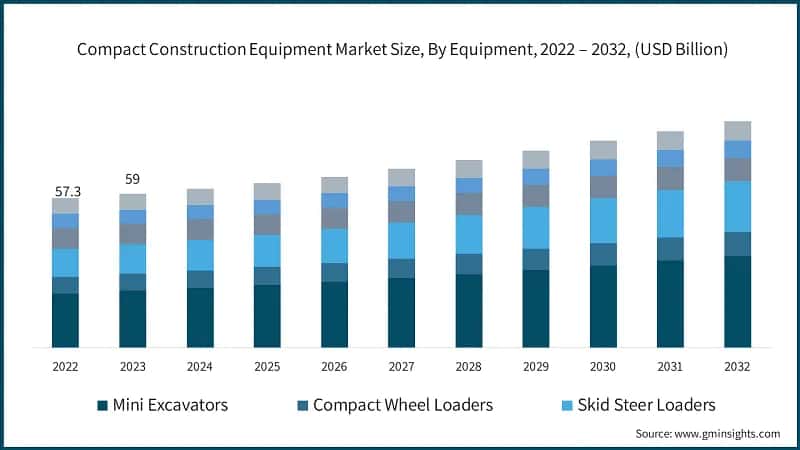 Compact Construction Equipment Market Size, By Equipment, 2022 – 2032, (USD Billion)

57.3

59

2022
2023
2024
2025
2026
2027
2028
2029
2030
2031
2032

Mini Excavators
Compact Wheel Loaders
Skid Steer Loaders

Source: www.gminsights.com